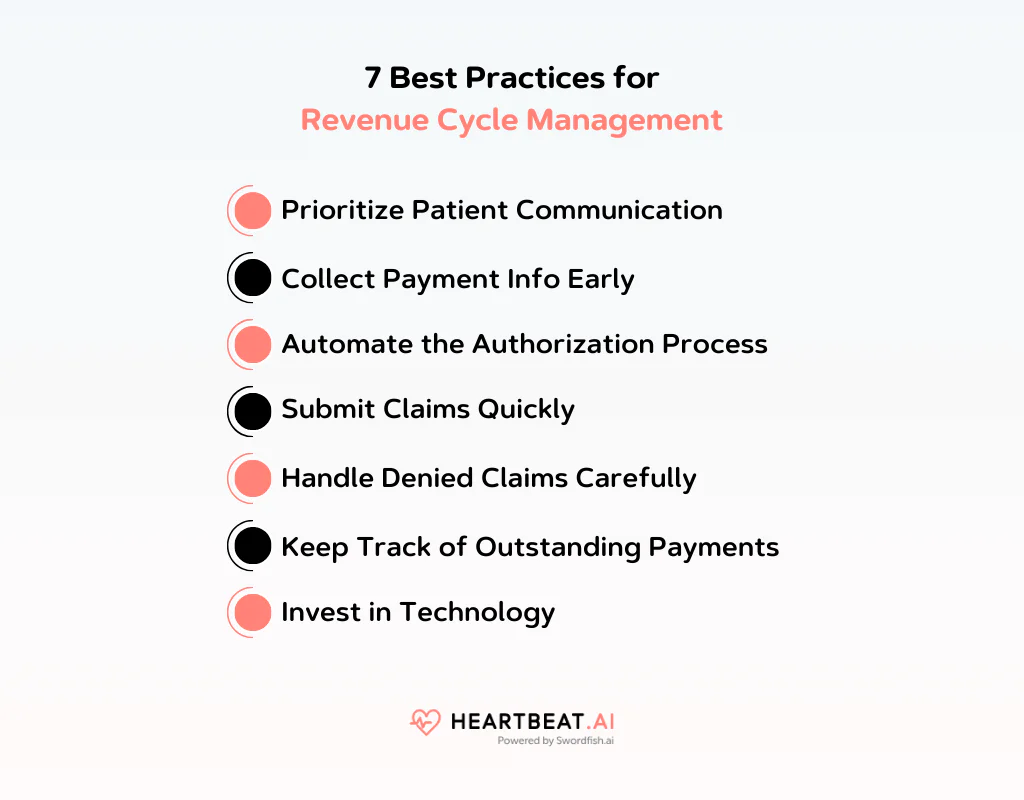 7 Best Practices for
Revenue Cycle Management

Prioritize Patient Communication

Collect Payment Info Early

Automate the Authorization Process

Submit Claims Quickly

Handle Denied Claims Carefully

Keep Track of Outstanding Payments

Invest in Technology

HEARTBEAT.AI
Powered by Swordfish.ai